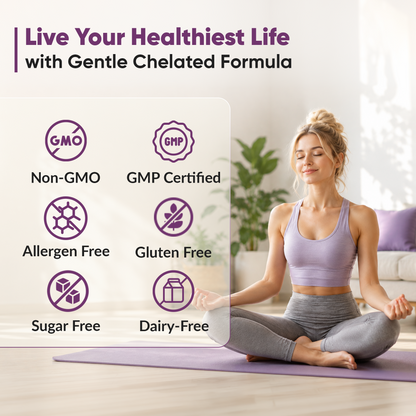 Live Your Healthiest Life
with Gentle Chelated Formula

GMO

Non-GMO

GMP

GMP Certified

Allergen Free

Gluten Free

Sugar Free

Dairy-Free